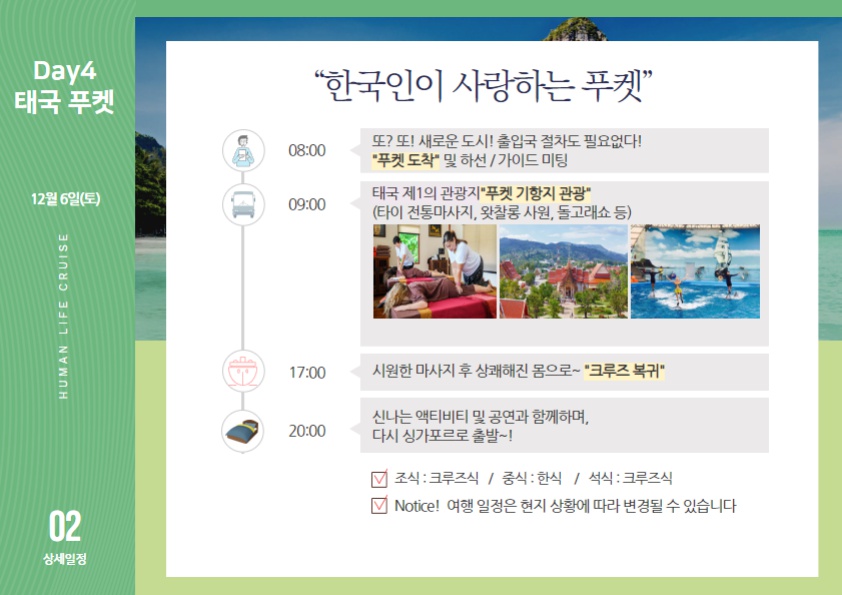 Day4
태국 푸켓

12월 6일(토)

HUMAN LIFE CRUISE

02
상세일정

"한국인이 사랑하는 푸켓"

08:00
또? 또! 새로운 도시! 출입국 절차도 필요없다!
"푸켓 도착" 및 하선 / 가이드 미팅

09:00
태국 제1의 관광지"푸켓 기항지 관광"
(타이 전통마사지, 왓찰롱 사원, 돌고래쇼 등)

17:00
시원한 마사지 후 상쾌해진 몸으로~ "크루즈 복귀"

20:00
신나는 액티비티 및 공연과 함께하며,
다시 싱가포르로 출발~!

조식 : 크루즈식 / 중식 : 한식 / 석식 : 크루즈식
Notice! 여행 일정은 현지 상황에 따라 변경될 수 있습니다